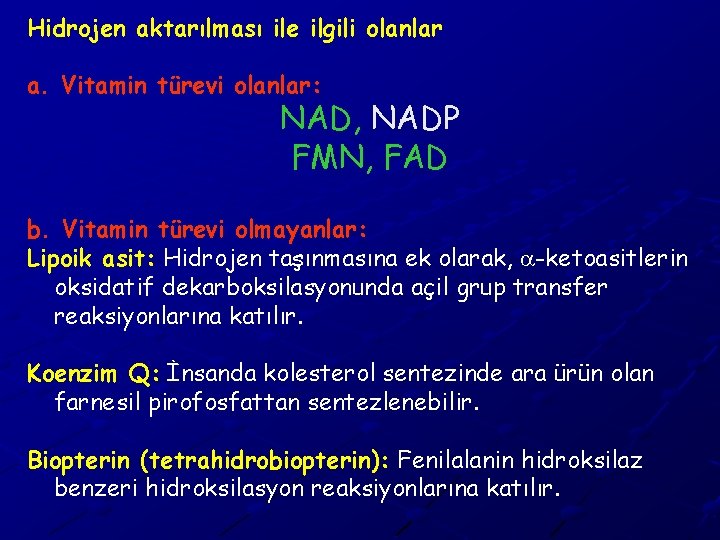 Hidrojen aktarılması ile ilgili olanlar

a. Vitamin türevi olanlar:

NAD, NADP
FMN, FAD

b. Vitamin türevi olmayanlar:
Lipoik asit: Hidrojen taşınmasına ek olarak, $\alpha$-ketoasitlerin oksidatif dekarboksilasyonunda açil grup transfer reaksiyonlarına katılır.

Koenzim Q: İnsanda kolesterol sentezinde ara ürün olan farnesil pirofosfattan sentezlenebilir.

Biopterin (tetrahidrobiopterin): Fenilalanin hidroksilaz benzeri hidroksilasyon reaksiyonlarına katılır.